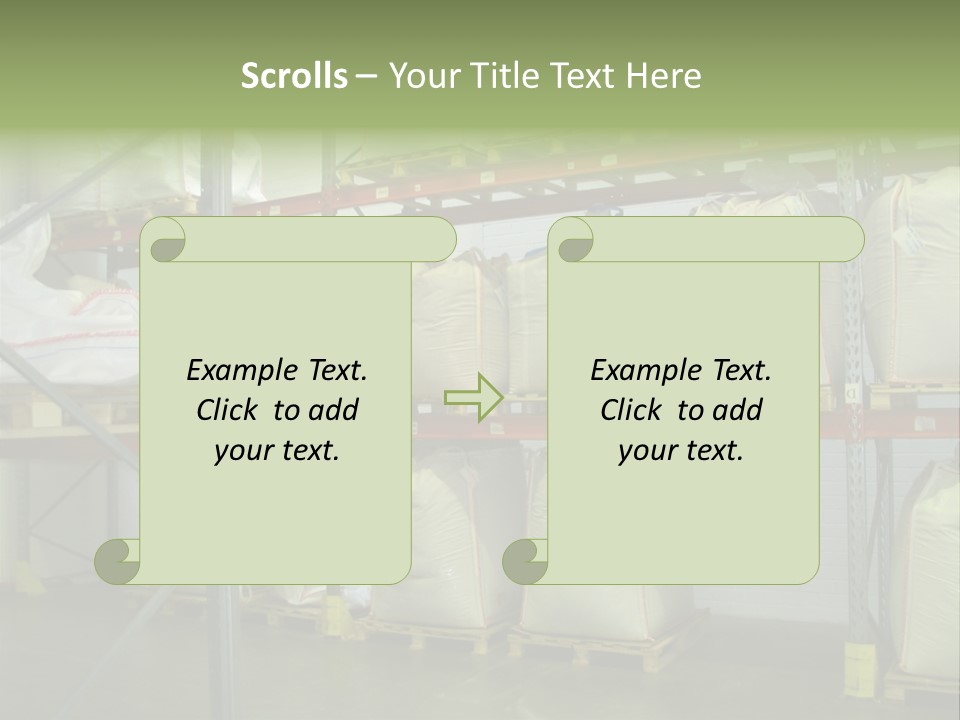 Scrolls – Your Title Text Here

Example Text. Click to add your text.

Example Text. Click to add your text.